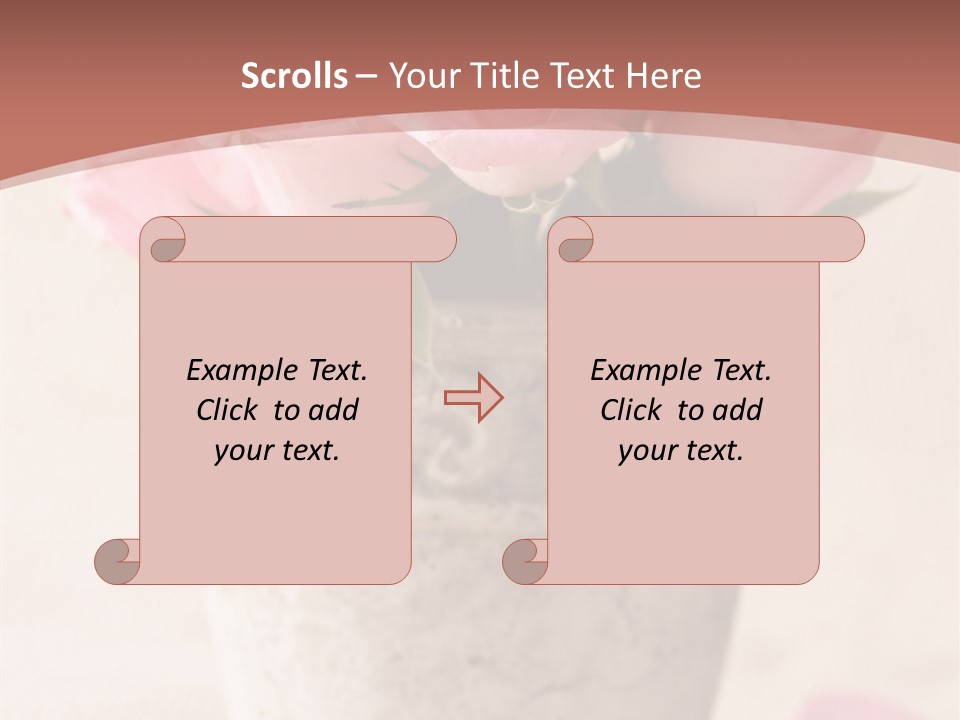 Scrolls – Your Title Text Here

Example Text. Click to add your text.

Example Text. Click to add your text.